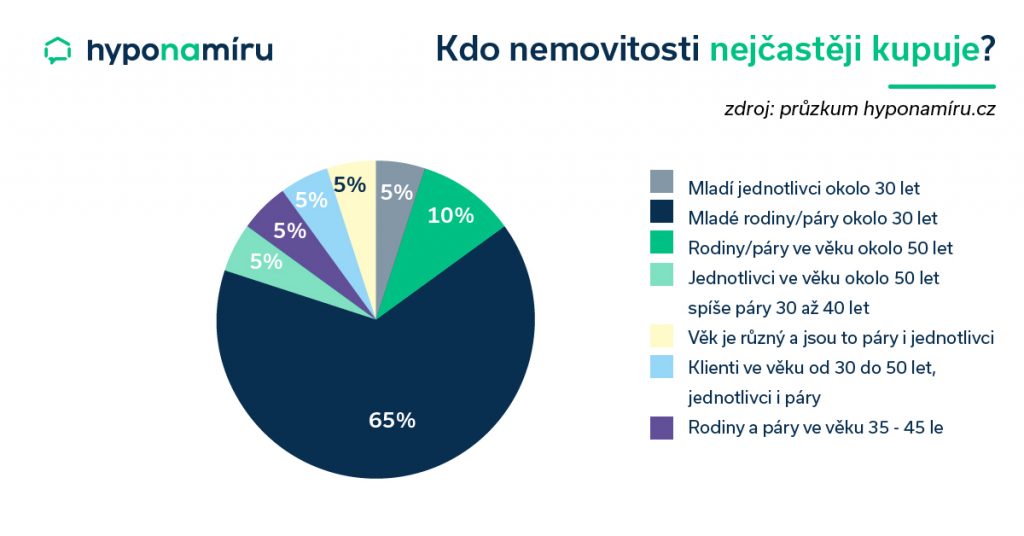 hyponamíru

Kdo nemovitosti nejčastěji kupuje?

zdroj: průzkum hyponamíru.cz

5%
10%
65%
5%
5%
5%
5%

Mladí jednotlivci okolo 30 let
Mladé rodiny/páry okolo 30 let
Rodiny/páry ve věku okolo 50 let
Jednotlivci ve věku okolo 50 let spíše páry 30 až 40 let
Věk je různý a jsou to páry i jednotlivci
Klienti ve věku od 30 do 50 let, jednotlivci i páry
Rodiny a páry ve věku 35 - 45 le